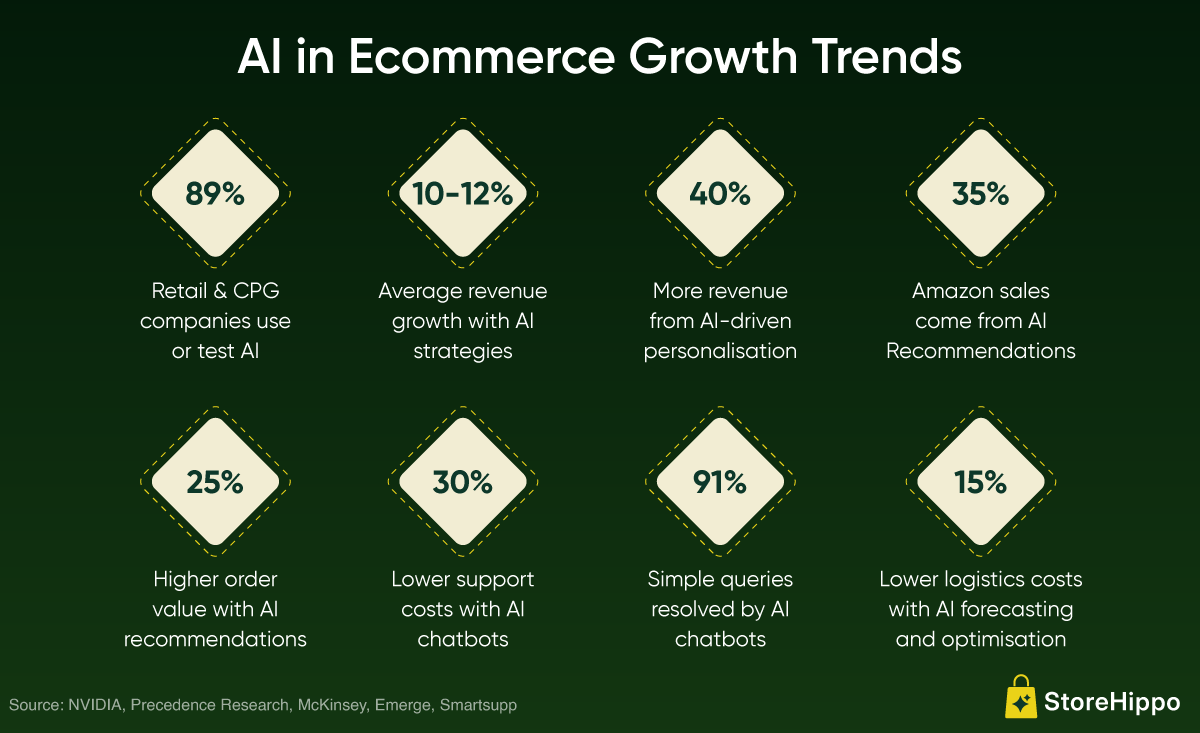 AI in Ecommerce Growth Trends

89%

Retail & CPG companies use or test AI

10-12%

Average revenue growth with AI strategies

40%

More revenue from AI-driven personalisation

35%

Amazon sales come from AI Recommendations

25%

Higher order value with AI recommendations

30%

Lower support costs with AI chatbots

91%

Simple queries resolved by AI chatbots

15%

Lower logistics costs with AI forecasting and optimisation

Source: NVIDIA, Precedence Research, McKinsey, Emerge, Smartsupp

StoreHippo